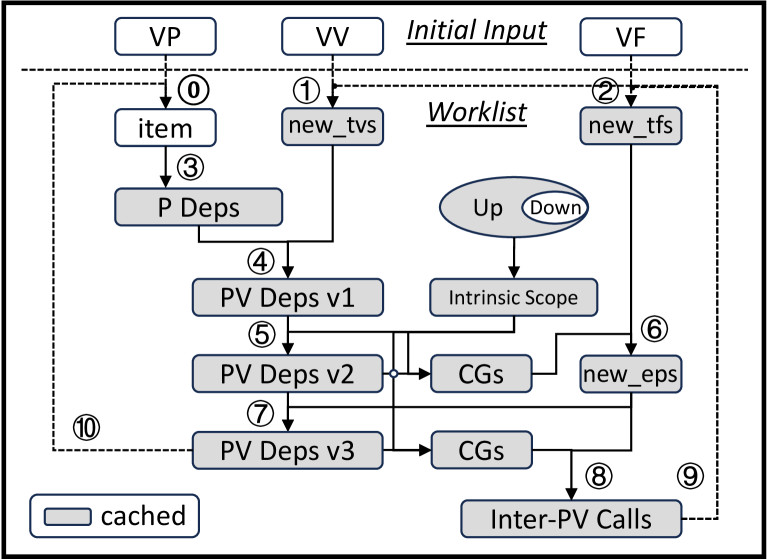 VP

VV

Initial Input

VF

⓪

①

②

item

new_tvs

Worklist

new_tfs

③

P Deps

Up

Down

④

PV Deps v1

Intrinsic Scope

⑤

⑥

PV Deps v2

CGs

new_eps

⑦

⑩

PV Deps v3

CGs

⑧

⑨

cached

Inter-PV Calls